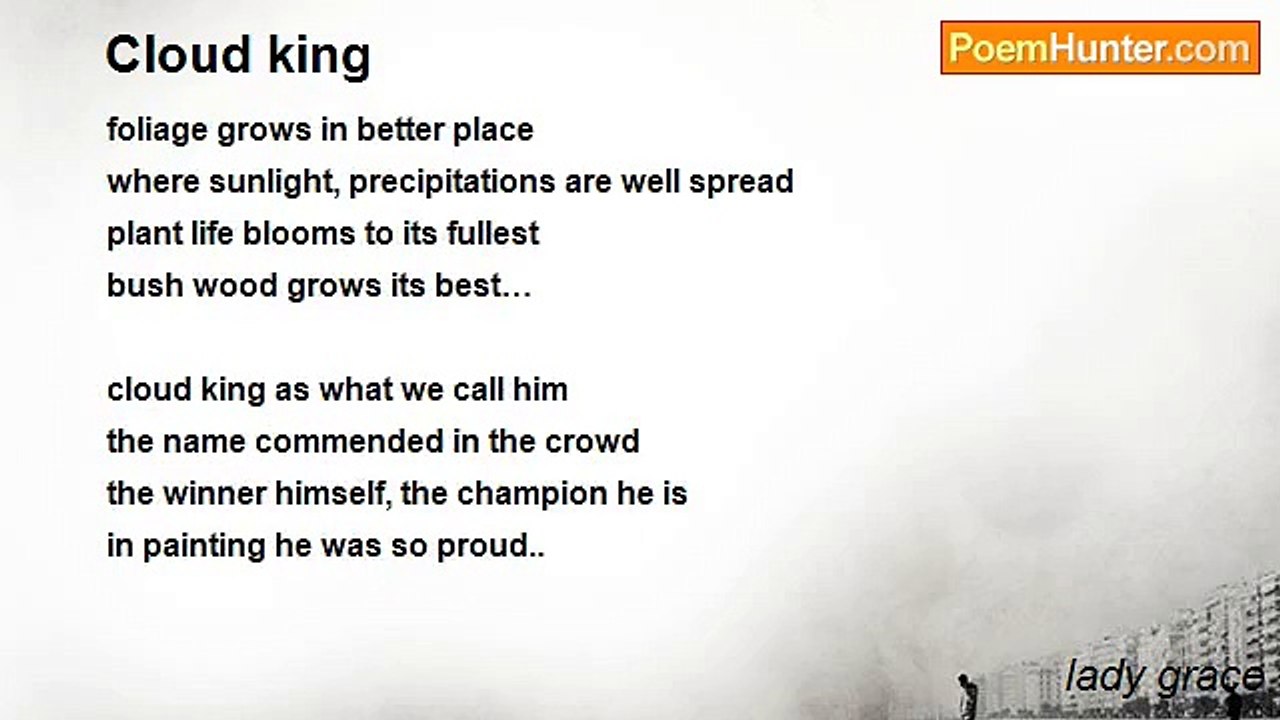 Cloud king

PoemHunter.com

foliage grows in better place
where sunlight, precipitations are well spread
plant life blooms to its fullest
bush wood grows its best…

cloud king as what we call him
the name commended in the crowd
the winner himself, the champion he is
in painting he was so proud..

lady grace